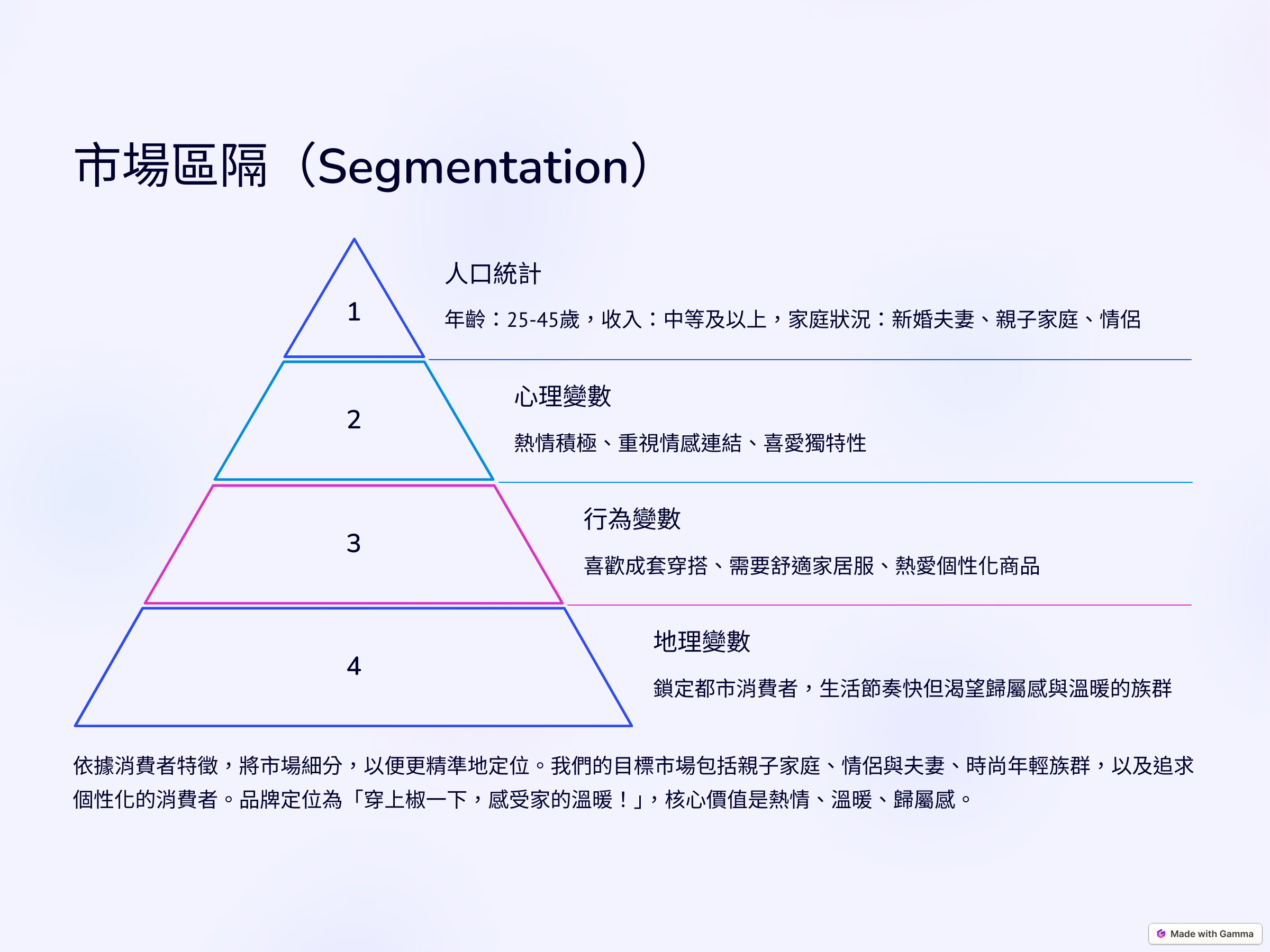 市場區隔（Segmentation）

1

人口統計

年齡：25-45歲，收入：中等及以上，家庭狀況：新婚夫妻、親子家庭、情侶

2

心理變數

熱情積極、重視情感連結、喜愛獨特性

3

行為變數

喜歡成套穿搭、需要舒適家居服、熱愛個性化商品

4

地理變數

鎖定都市消費者，生活節奏快但渴望歸屬感與溫暖的族群

依據消費者特徵，將市場細分，以便更精準地定位。我們的目標市場包括親子家庭、情侶與夫妻、時尚年輕族群，以及追求個性化的消費者。品牌定位為「穿上椒一下，感受家的溫暖！」，核心價值是熱情、溫暖、歸屬感。

Made with Gamma